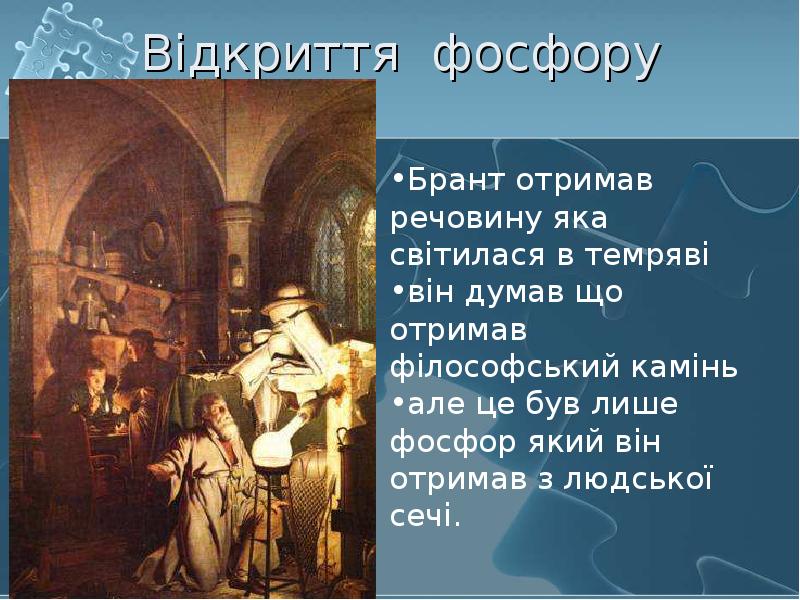 Відкриття фосфору

•Брант отримав речовину яка світилася в темряві
•він думав що отримав філософський камінь
•але це був лише фосфор який він отримав з людської сечі.